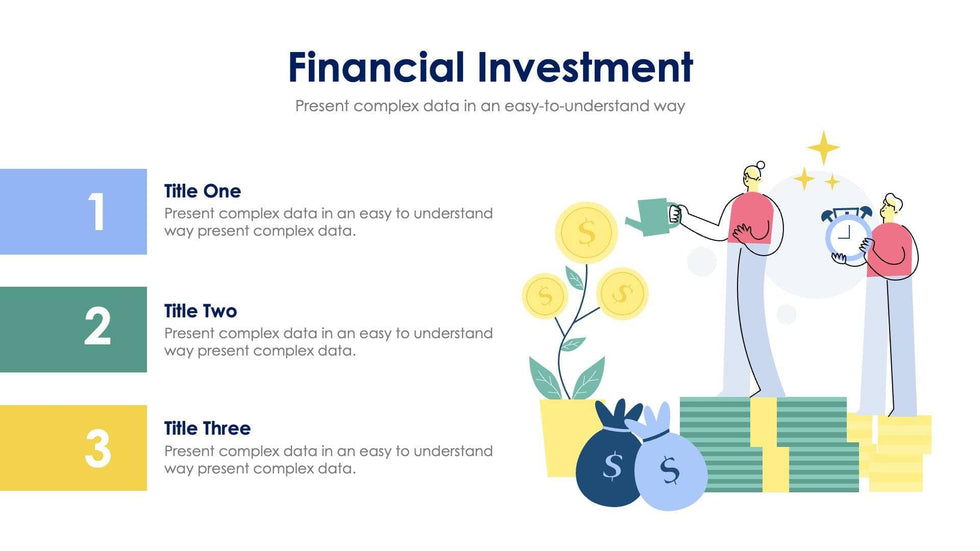 Financial Investment
Present complex data in an easy-to-understand way

1
Title One
Present complex data in an easy to understand way present complex data.

2
Title Two
Present complex data in an easy to understand way present complex data.

3
Title Three
Present complex data in an easy to understand way present complex data.

$
$
$
$
$